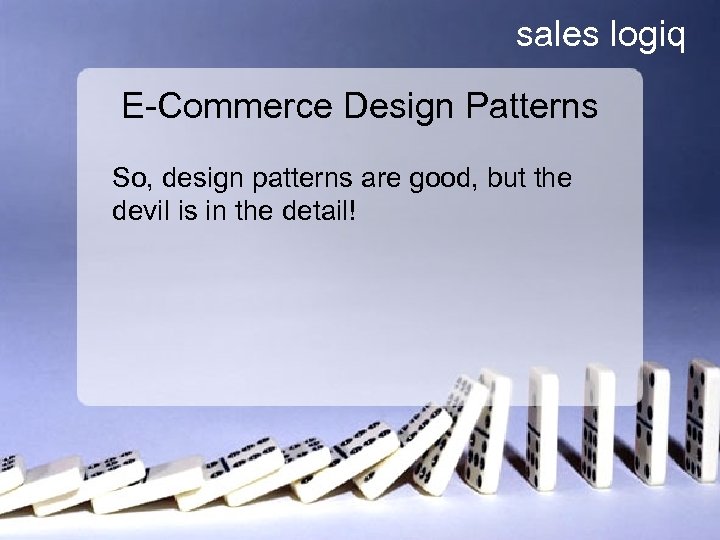 sales logiq

E-Commerce Design Patterns

So, design patterns are good, but the devil is in the detail!